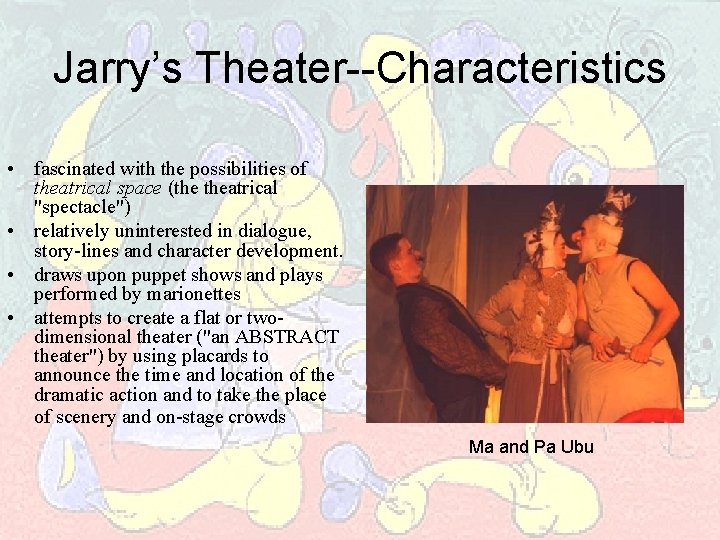 Jarry's Theater--Characteristics

• fascinated with the possibilities of theatrical space (the theatrical "spectacle")
• relatively uninterested in dialogue, story-lines and character development.
• draws upon puppet shows and plays performed by marionettes
• attempts to create a flat or two-dimensional theater ("an ABSTRACT theater") by using placards to announce the time and location of the dramatic action and to take the place of scenery and on-stage crowds

Ma and Pa Ubu